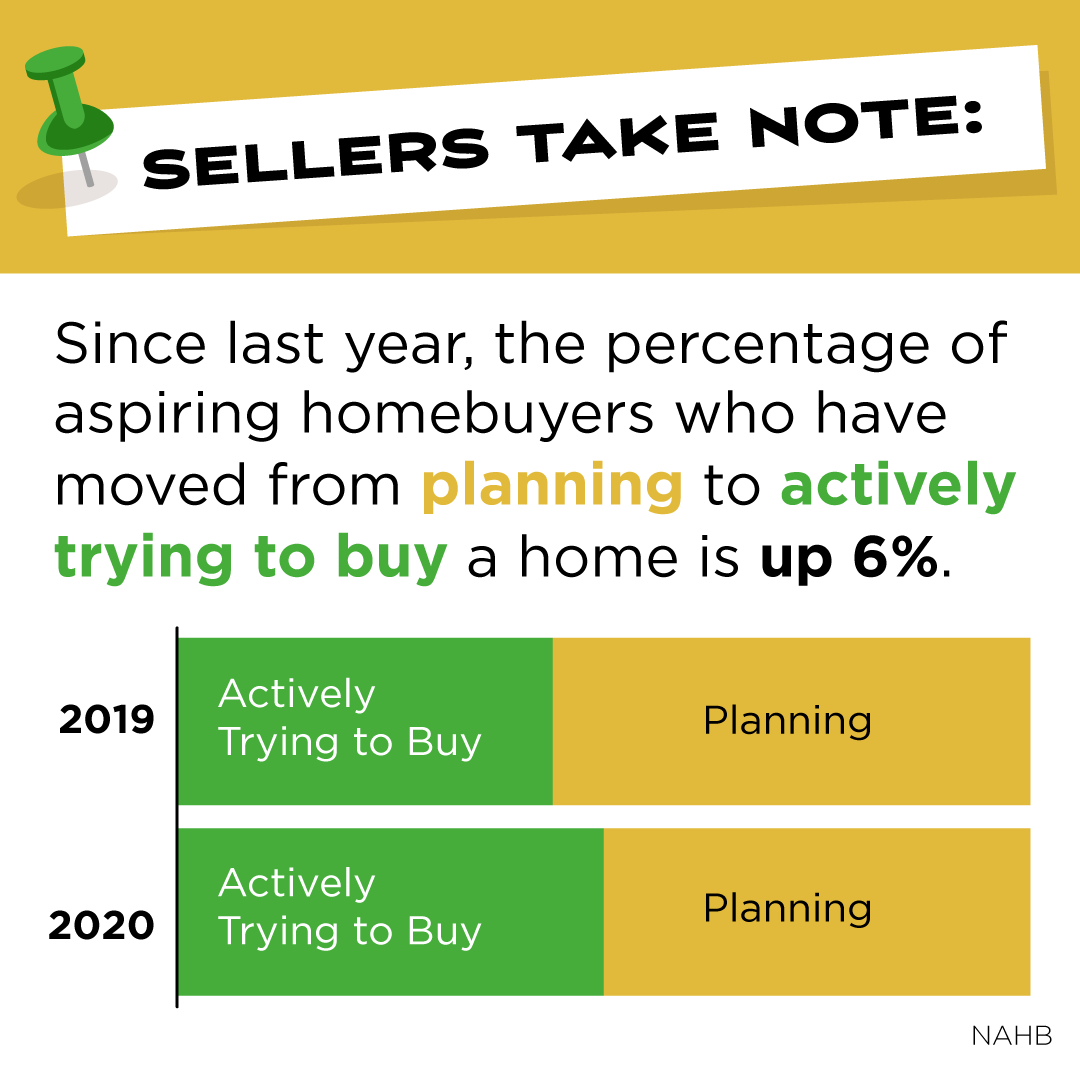 SELLERS TAKE NOTE:

Since last year, the percentage of aspiring homebuyers who have moved from planning to actively trying to buy a home is up 6%.

2019 Actively Trying to Buy Planning

2020 Actively Trying to Buy Planning

NAHB